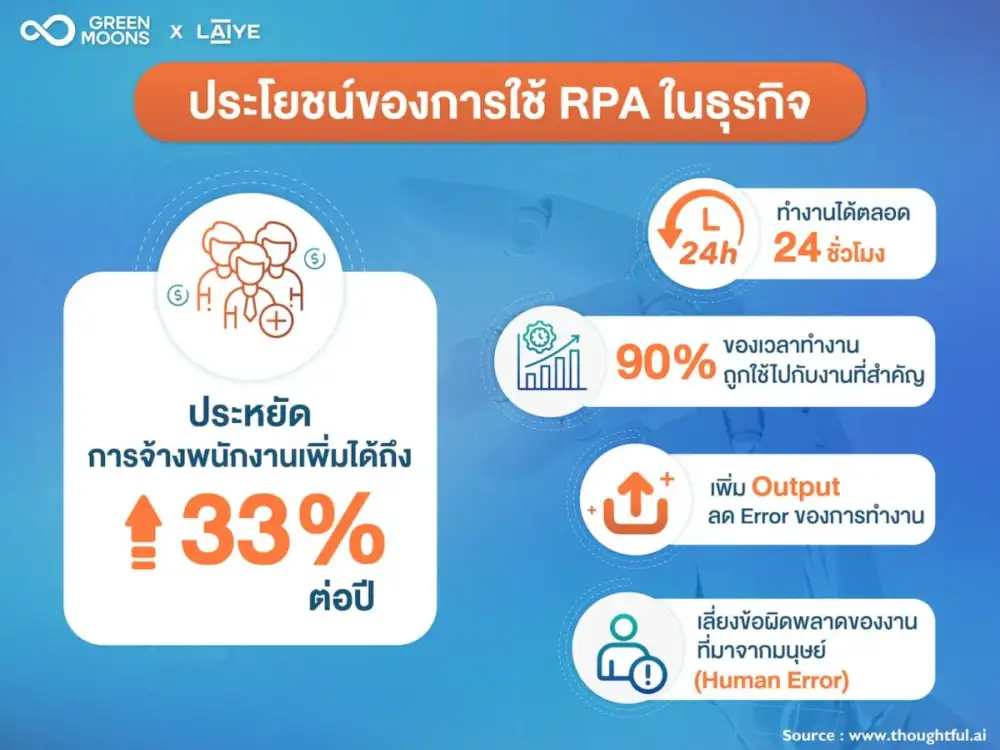 GREEN MOONS X LAIYE

ประโยชน์ของการใช้ RPA ในธุรกิจ

ประหยัด
การจ้างพนักงานเพิ่มได้ถึง
33%
ต่อปี

24h
ทำงานได้ตลอด
24 ชั่วโมง

90% ของเวลาทำงาน
ถูกใช้ไปกับงานที่สำคัญ

เพิ่ม Output
ลด Error ของการทำงาน

เลี่ยงข้อผิดพลาดของงาน
ที่มาจากมนุษย์
(Human Error)

Source : www.thoughtful.ai